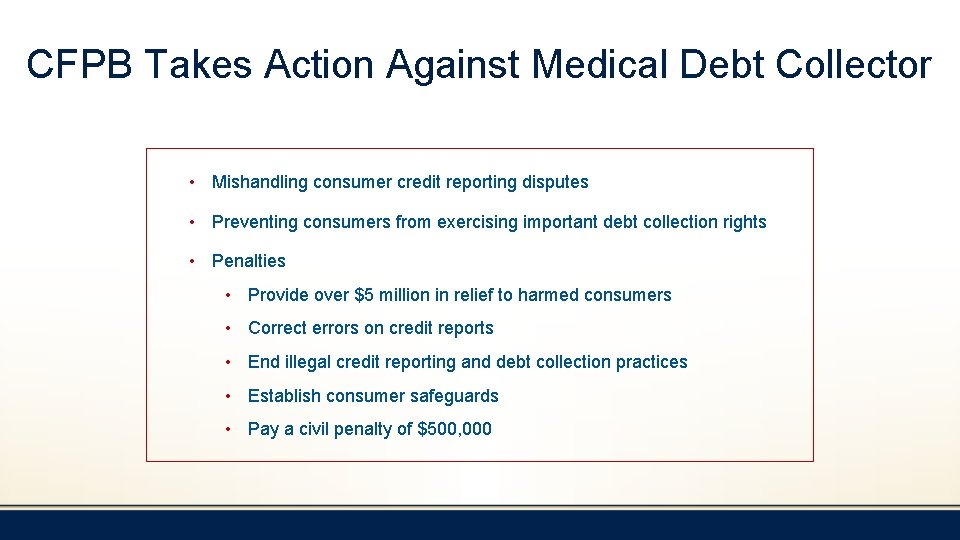 CFPB Takes Action Against Medical Debt Collector

• Mishandling consumer credit reporting disputes
• Preventing consumers from exercising important debt collection rights
• Penalties
  • Provide over \$5 million in relief to harmed consumers
  • Correct errors on credit reports
  • End illegal credit reporting and debt collection practices
  • Establish consumer safeguards
  • Pay a civil penalty of \$500,000